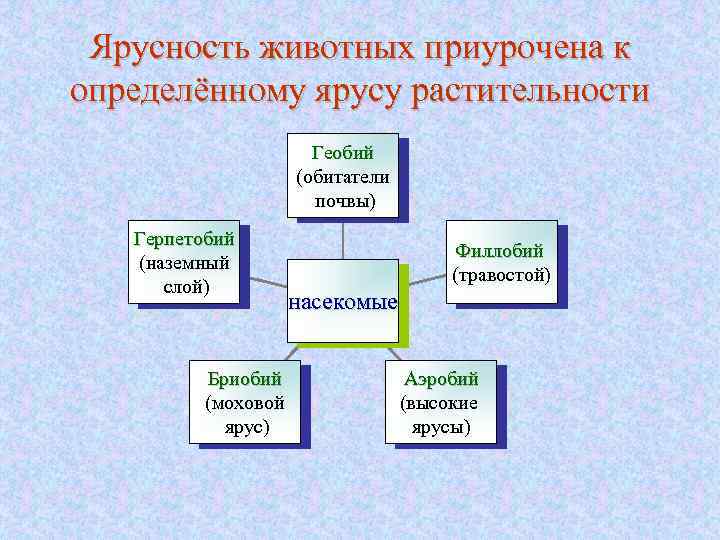 Ярусность животных приурочена к определённому ярусу растительности

Геобий (обитатели почвы)

Герпетобий (наземный слой)

Филлобий (травостой)

насекомые

Бриобий (моховой ярус)

Аэробий (высокие ярусы)